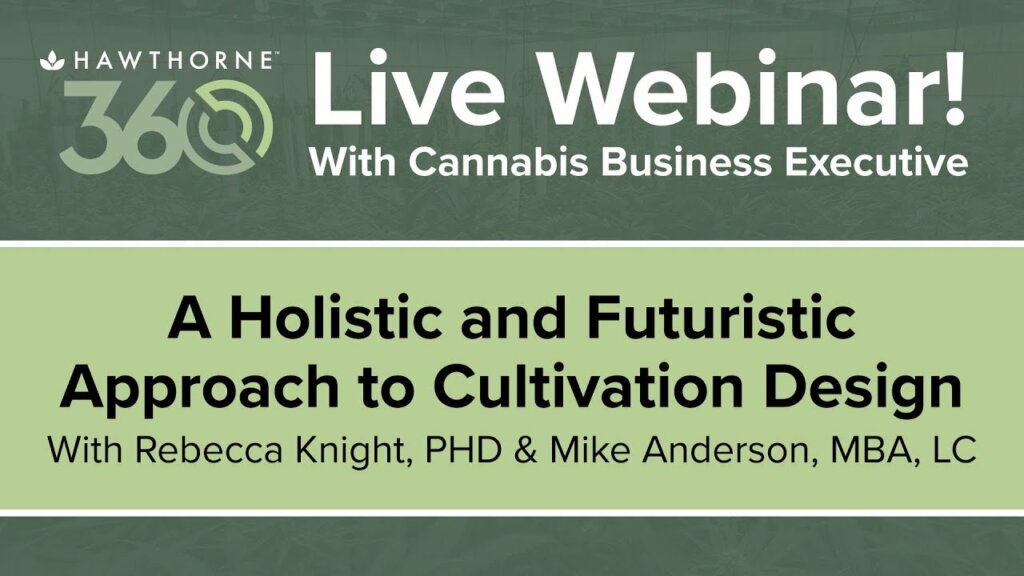 HAWTHORNE™
360

Live Webinar!
With Cannabis Business Executive

A Holistic and Futuristic Approach to Cultivation Design
With Rebecca Knight, PHD & Mike Anderson, MBA, LC